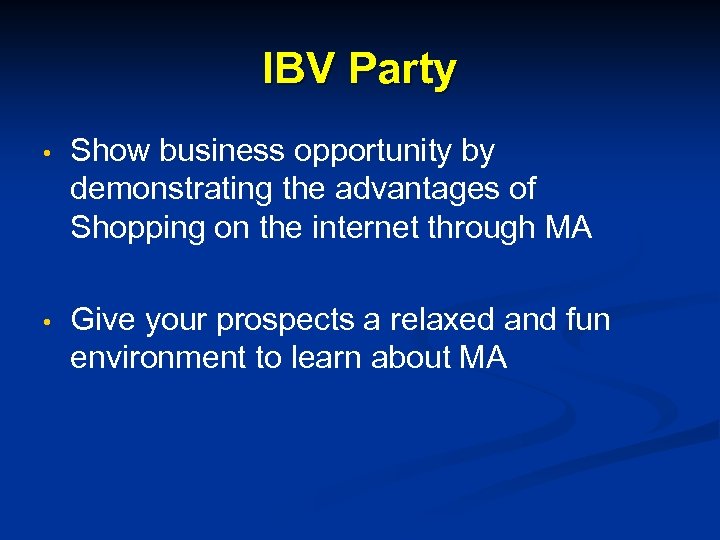 IBV Party

• Show business opportunity by demonstrating the advantages of Shopping on the internet through MA

• Give your prospects a relaxed and fun environment to learn about MA